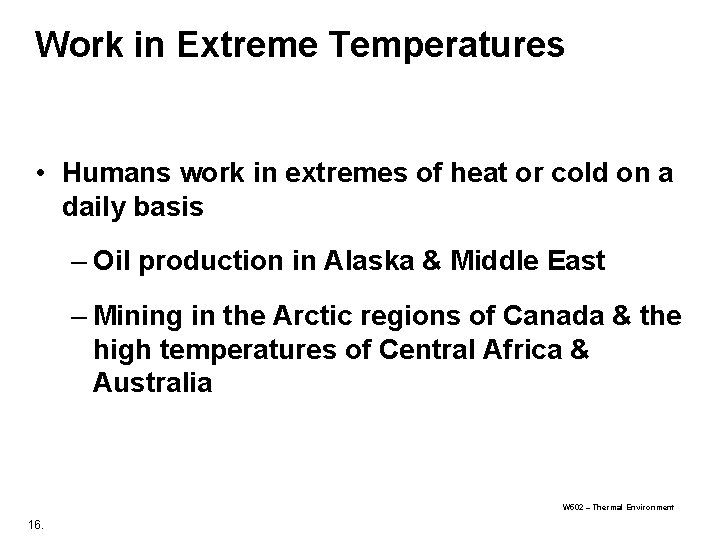 Work in Extreme Temperatures

• Humans work in extremes of heat or cold on a daily basis

– Oil production in Alaska & Middle East

– Mining in the Arctic regions of Canada & the high temperatures of Central Africa & Australia

W502 – Thermal Environment

16.